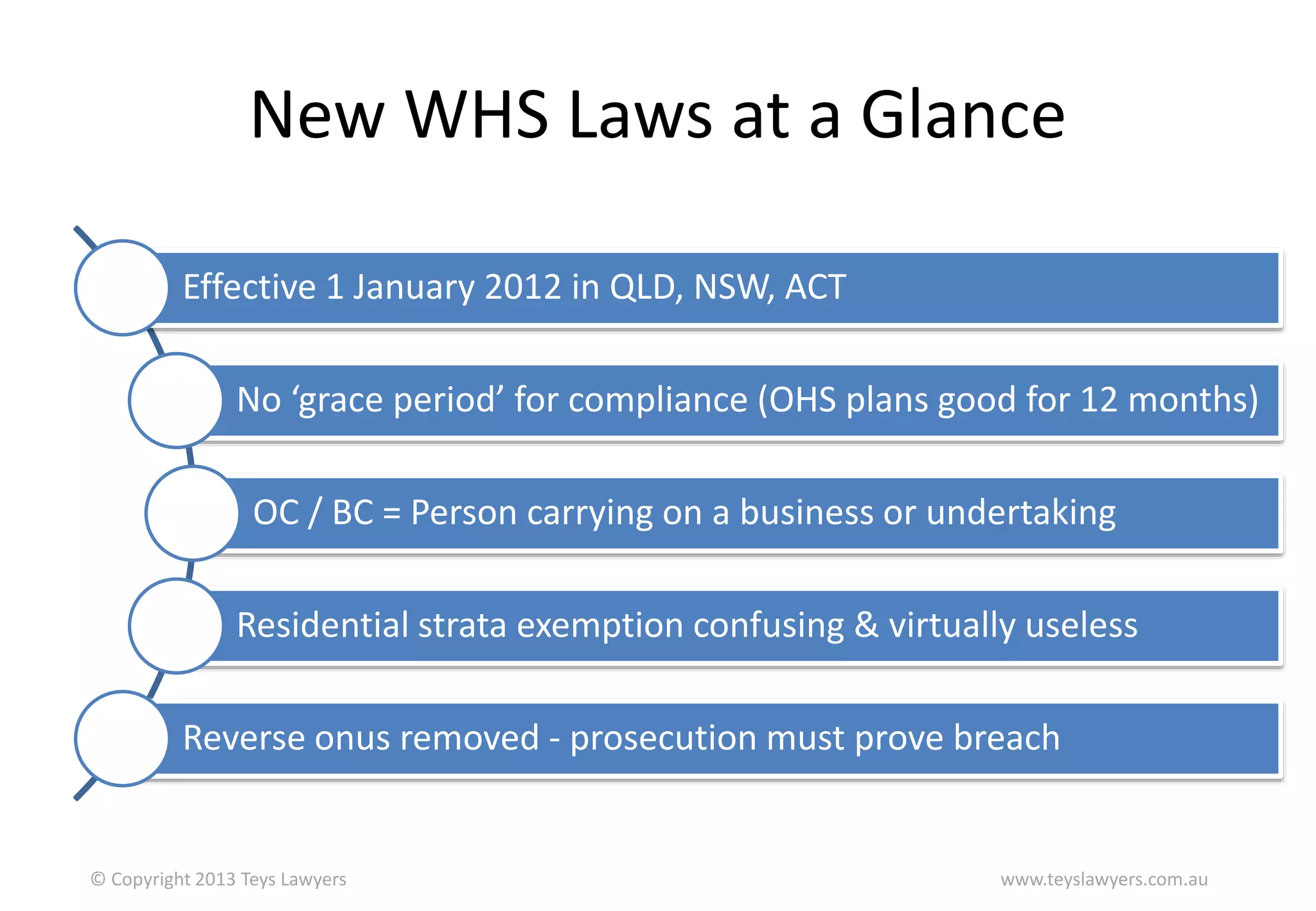 New WHS Laws at a Glance

Effective 1 January 2012 in QLD, NSW, ACT

No ‘grace period’ for compliance (OHS plans good for 12 months)

OC / BC = Person carrying on a business or undertaking

Residential strata exemption confusing & virtually useless

Reverse onus removed - prosecution must prove breach

© Copyright 2013 Teys Lawyers

www.teyslawyers.com.au